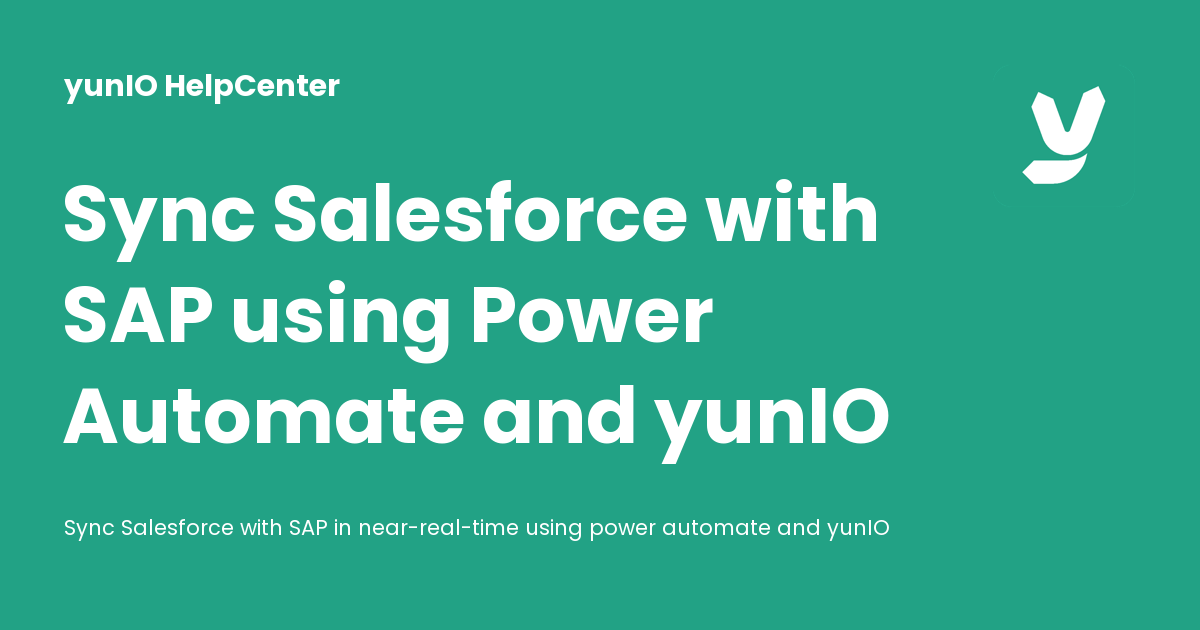 yunIO HelpCenter

Sync Salesforce with SAP using Power Automate and yunIO

Sync Salesforce with SAP in near-real-time using power automate and yunIO